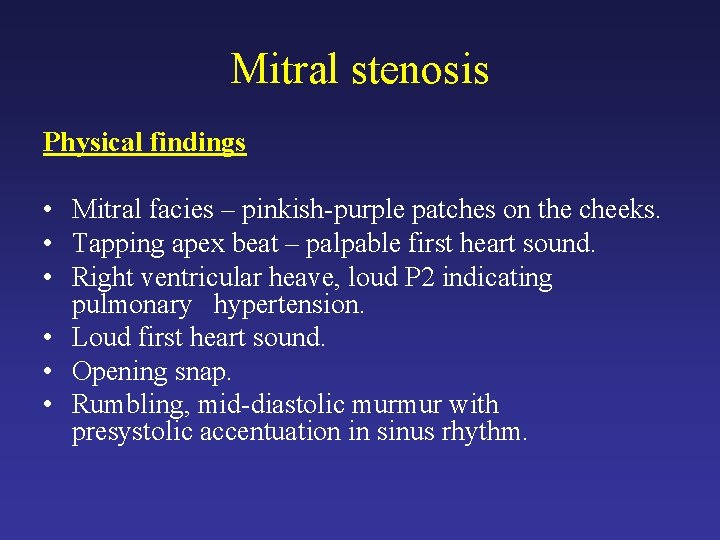 Mitral stenosis

Physical findings

• Mitral facies – pinkish-purple patches on the cheeks.
• Tapping apex beat – palpable first heart sound.
• Right ventricular heave, loud P2 indicating pulmonary hypertension.
• Loud first heart sound.
• Opening snap.
• Rumbling, mid-diastolic murmur with presystolic accentuation in sinus rhythm.